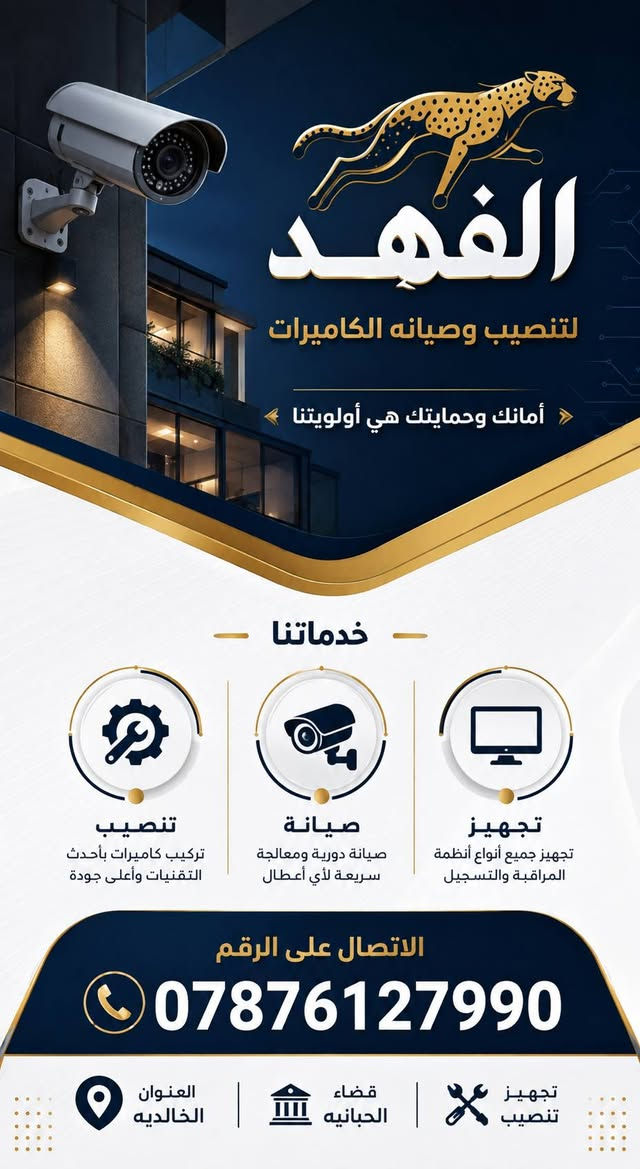 الفهد
لتنصيب وصيانه الكاميرات

أمانك وحمايتك هي أولويتنا

خدماتنا

تجهيز
تجهيز جميع أنواع أنظمة المراقبة والتسجيل

صيانة
صيانة دورية ومعالجة سريعة لأي أعطال

تنصيب
تركيب كاميرات بأحدث التقنيات وأعلى جودة

الاتصال على الرقم
07876127990

تجهيز
تنصيب

قضاء
الحبانيه

العنوان
الخالديه